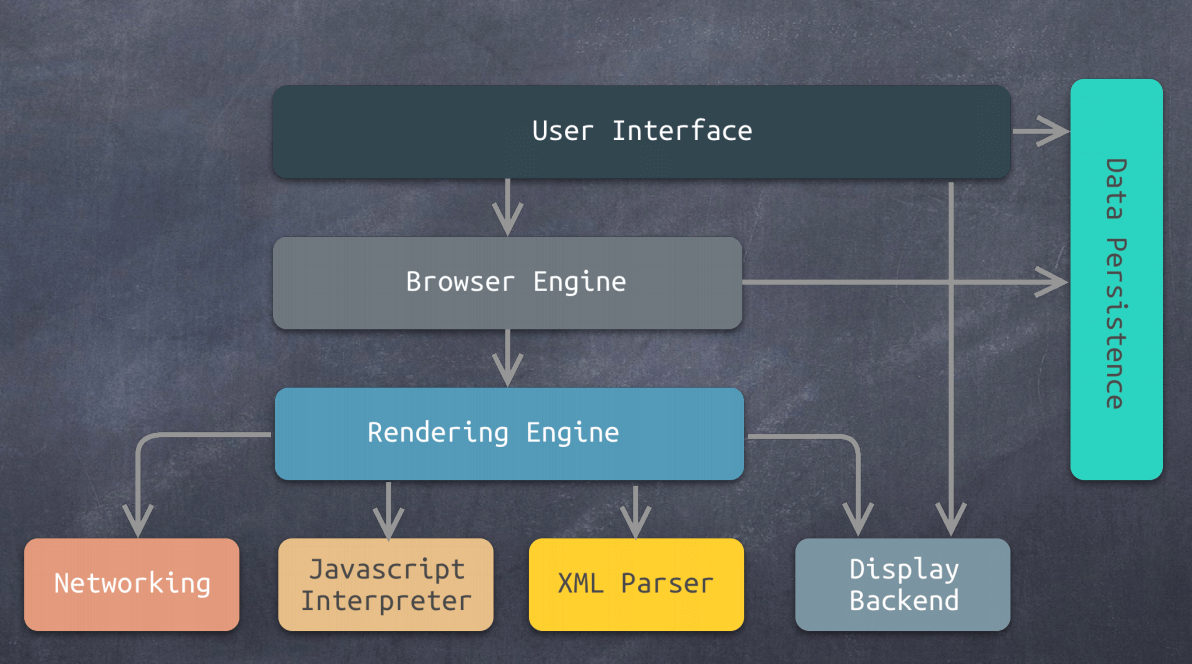 User Interface

Data Persistence

Browser Engine

Rendering Engine

Networking

Javascript Interpreter

XML Parser

Display Backend